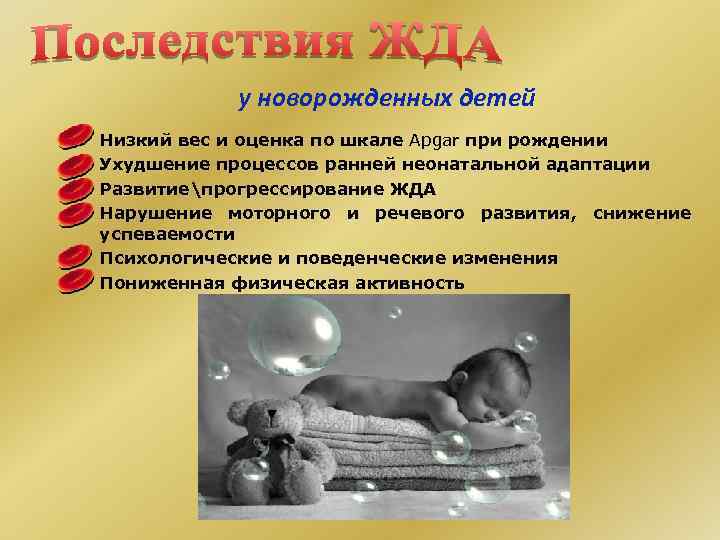 Последствия ЖДА

у новорожденных детей

Низкий вес и оценка по шкале Apgar при рождении
Ухудшение процессов ранней неонатальной адаптации
Развитие\прогрессирование ЖДА
Нарушение моторного и речевого развития, снижение успеваемости
Психологические и поведенческие изменения
Пониженная физическая активность